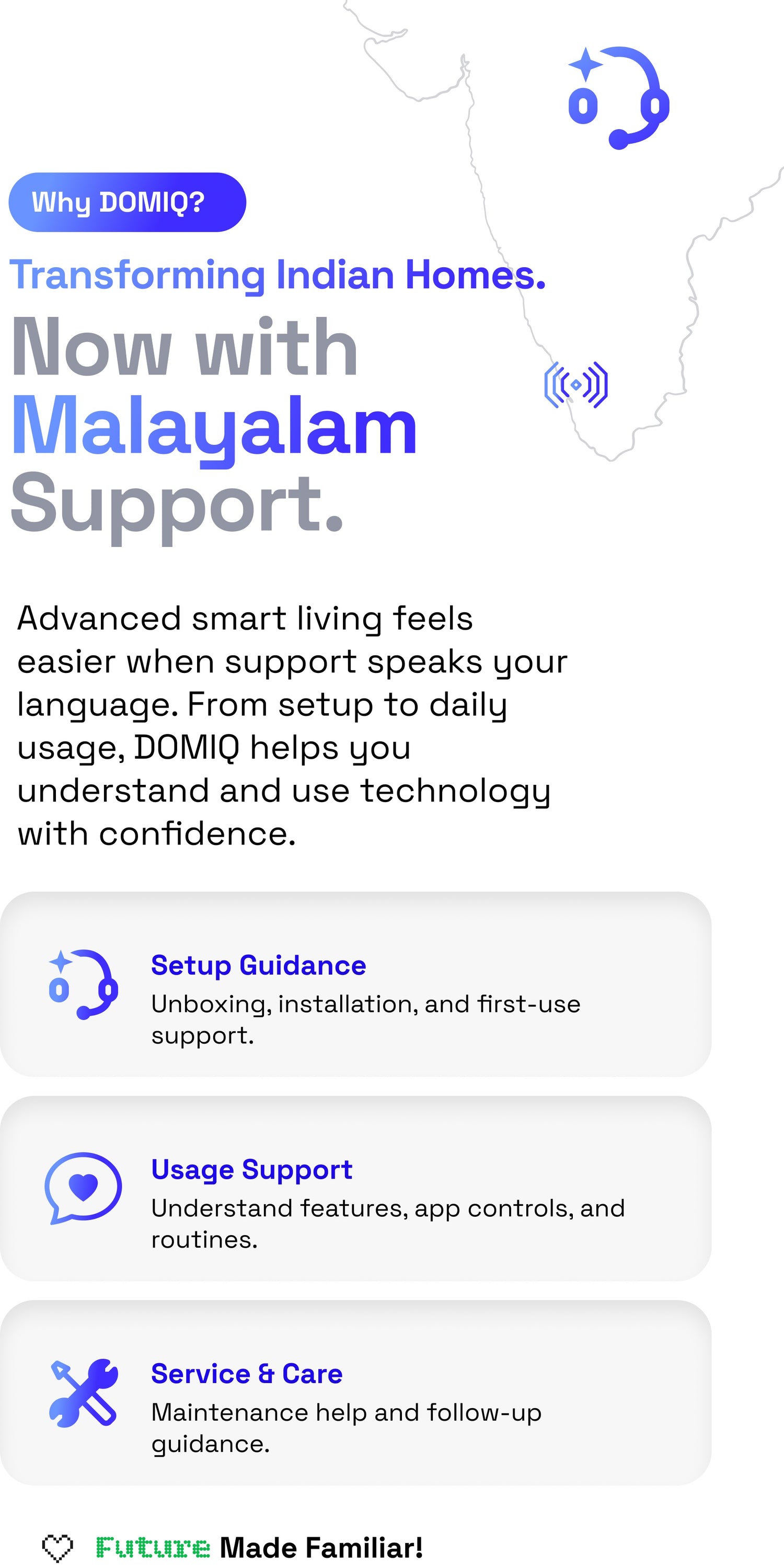 Why DOMIQ?

Transforming Indian Homes.

Now with Malayalam Support.

Advanced smart living feels easier when support speaks your language. From setup to daily usage, DOMIQ helps you understand and use technology with confidence.

Setup Guidance
Unboxing, installation, and first-use support.

Usage Support
Understand features, app controls, and routines.

Service & Care
Maintenance help and follow-up guidance.

Future Made Familiar!